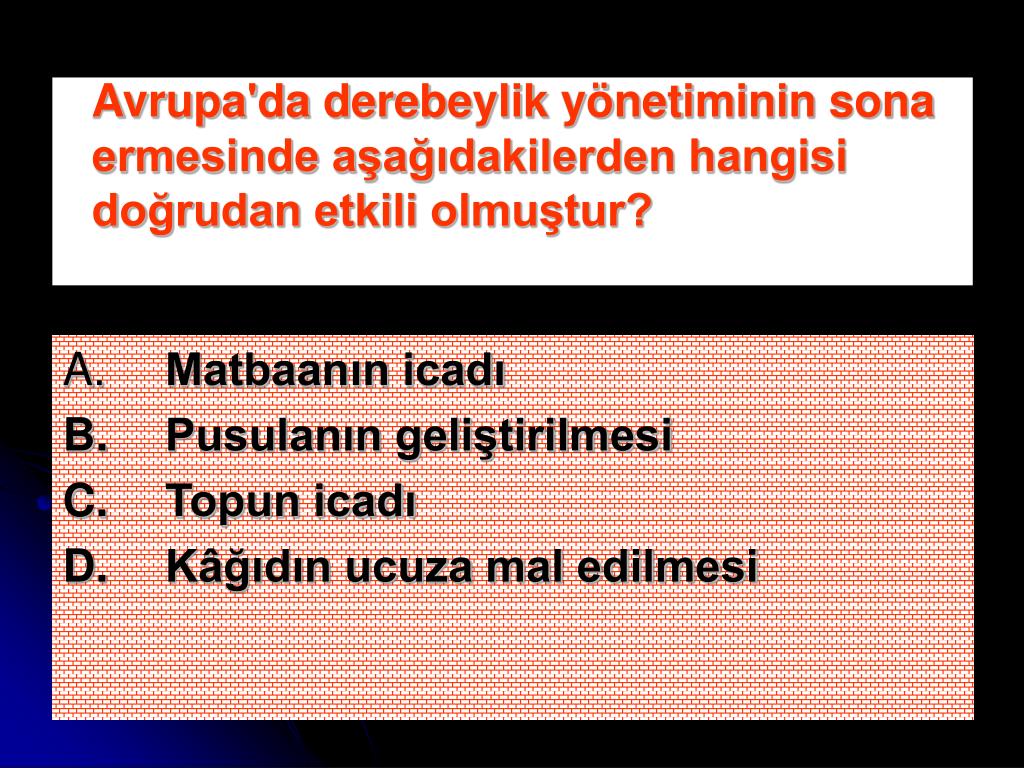 Avrupa'da derebeylik yönetiminin sona ermesinde aşağıdakilerden hangisi doğrudan etkili olmuştur?

A. Matbaanın icadı
B. Pusulanın geliştirilmesi
C. Topun icadı
D. Kâğıdın ucuza mal edilmesi